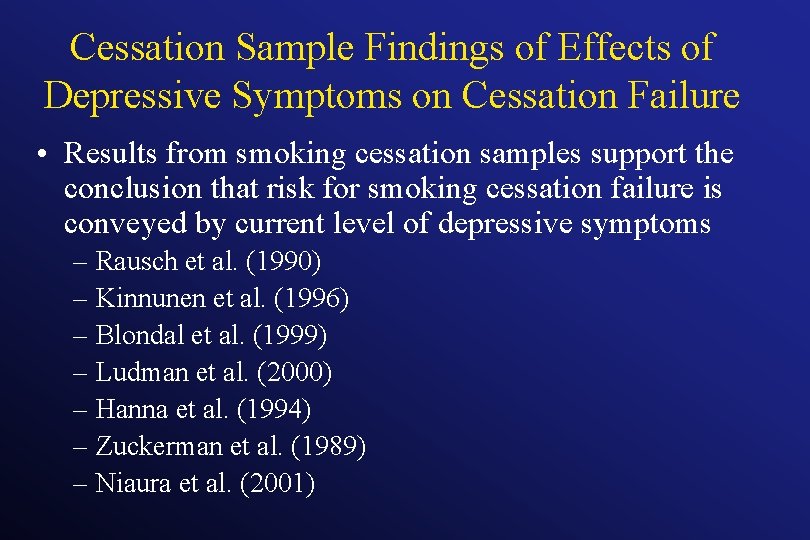 Cessation Sample Findings of Effects of Depressive Symptoms on Cessation Failure

• Results from smoking cessation samples support the conclusion that risk for smoking cessation failure is conveyed by current level of depressive symptoms
– Rausch et al. (1990)
– Kinnunen et al. (1996)
– Blondal et al. (1999)
– Ludman et al. (2000)
– Hanna et al. (1994)
– Zuckerman et al. (1989)
– Niaura et al. (2001)